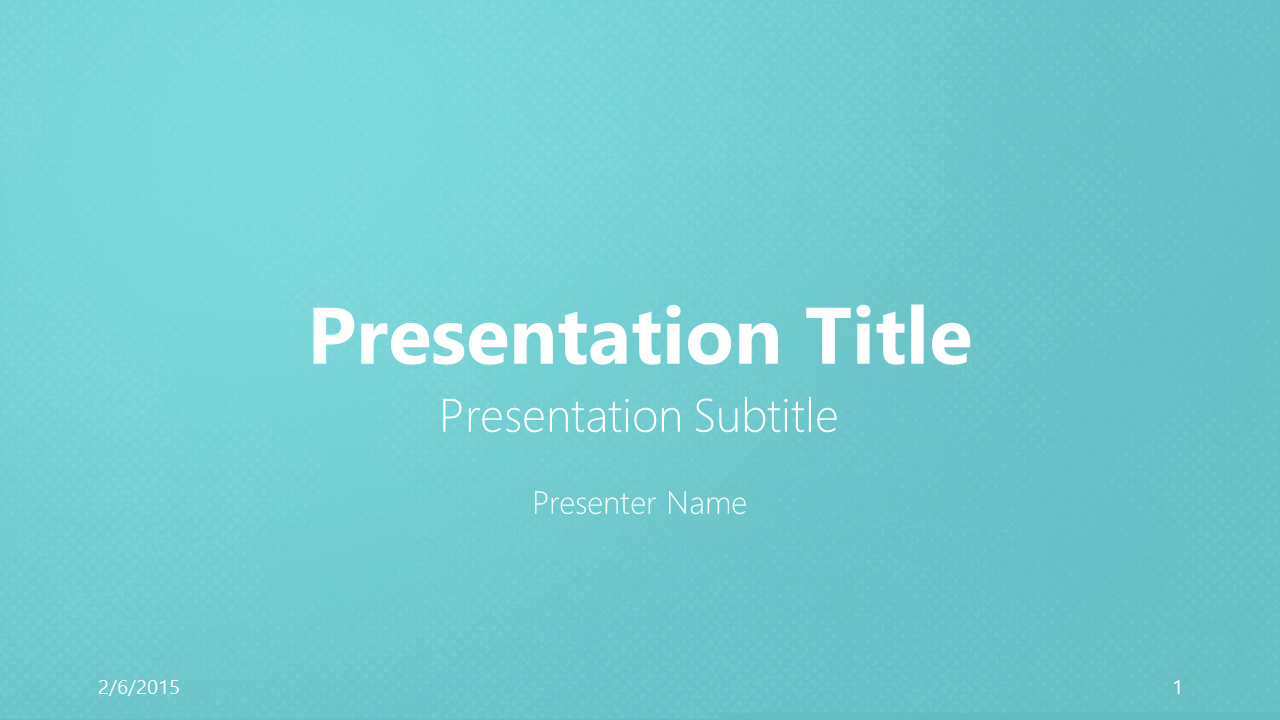 Presentation Title
Presentation Subtitle

Presenter Name

2/6/2015

1